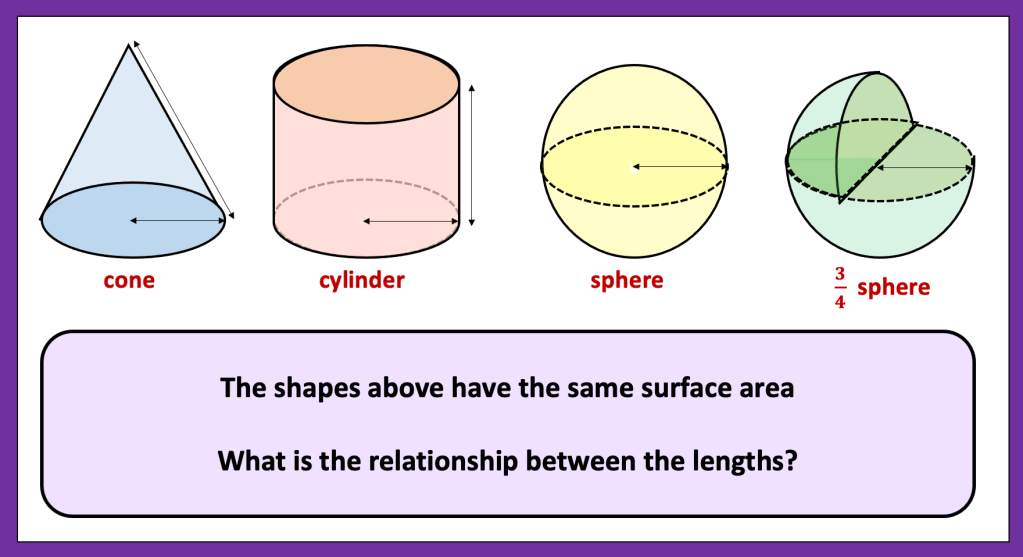 cone

cylinder

sphere

$\frac{3}{4}$ sphere

The shapes above have the same surface area

What is the relationship between the lengths?